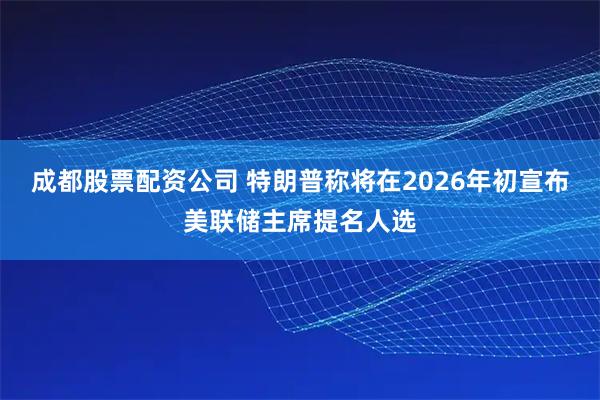 成都股票配资公司 特朗普称将在2026年初宣布美联储主席提名人选